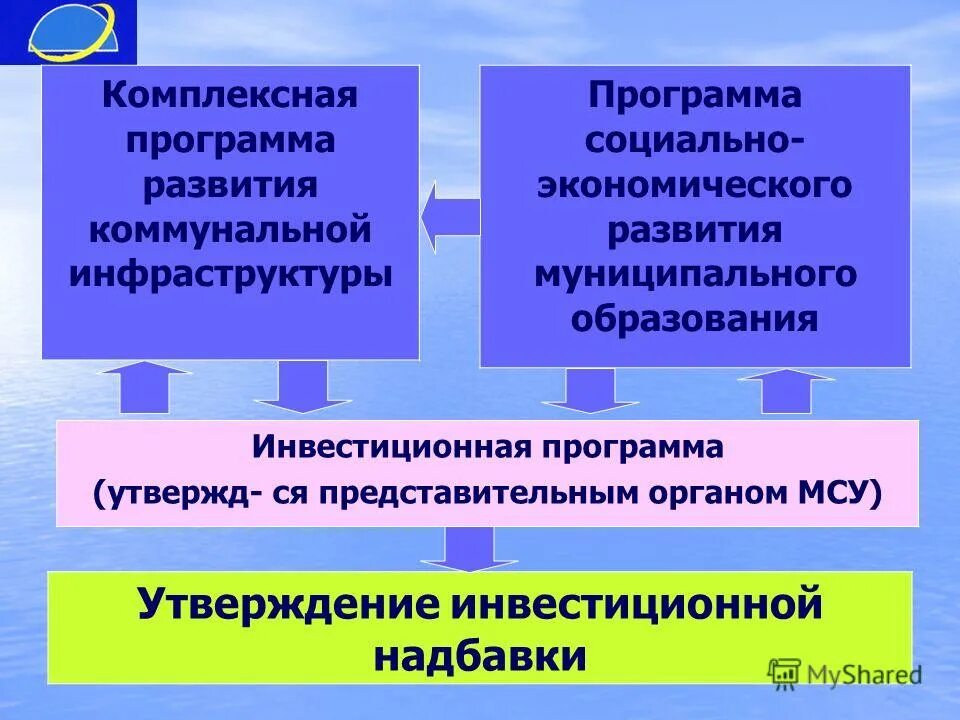 Комплексная программа развития коммунальной инфраструктуры

Программа социально-экономического развития муниципального образования

Инвестиционная программа
(утвержд- ся представительным органом МСУ)

Утверждение инвестиционной надбавки

MyShared